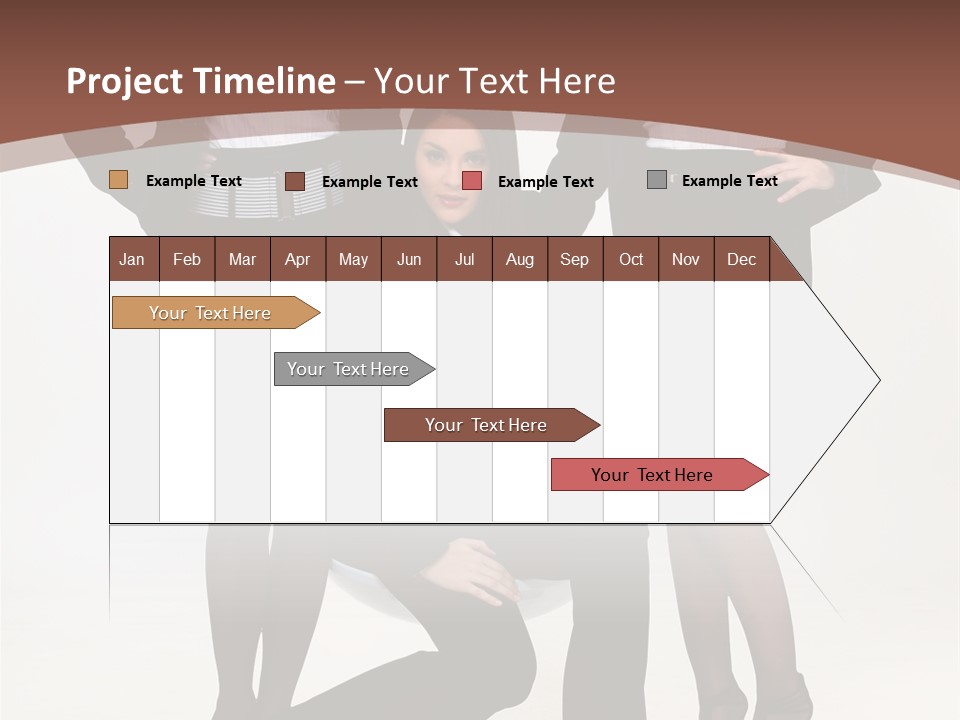 Project Timeline – Your Text Here

Example Text
Example Text
Example Text
Example Text

| Jan | Feb | Mar | Apr | May | Jun | Jul | Aug | Sep | Oct | Nov | Dec |
|---|---|---|---|---|---|---|---|---|---|---|---|

Your Text Here

Your Text Here

Your Text Here

Your Text Here